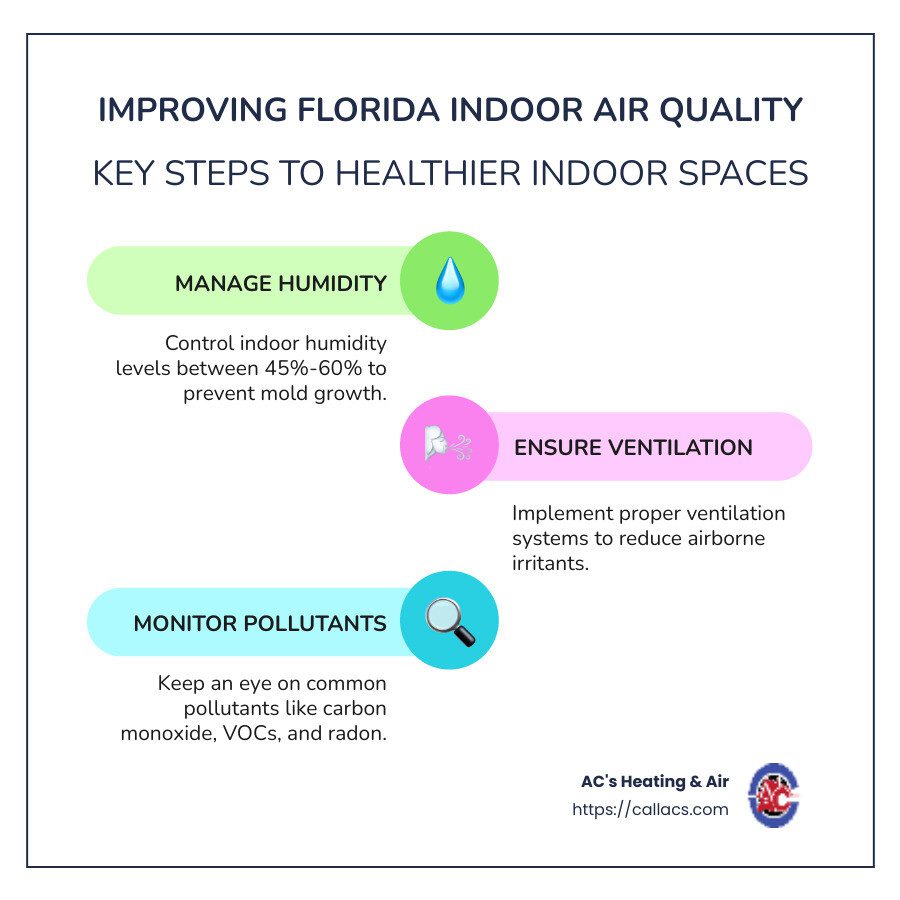 IMPROVING FLORIDA INDOOR AIR QUALITY

KEY STEPS TO HEALTHIER INDOOR SPACES

MANAGE HUMIDITY

Control indoor humidity levels between 45%-60% to prevent mold growth.

ENSURE VENTILATION

Implement proper ventilation systems to reduce airborne irritants.

MONITOR POLLUTANTS

Keep an eye on common pollutants like carbon monoxide, VOCs, and radon.

AC's Heating & Air
https://callacs.com

AC